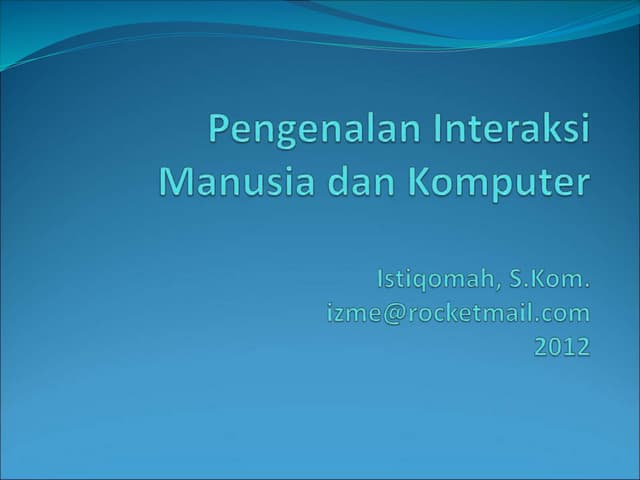 Pengenalan Interaksi Manusia dan Komputer

Istiqomah, S.Kom.
izme@rocketmail.com
2012